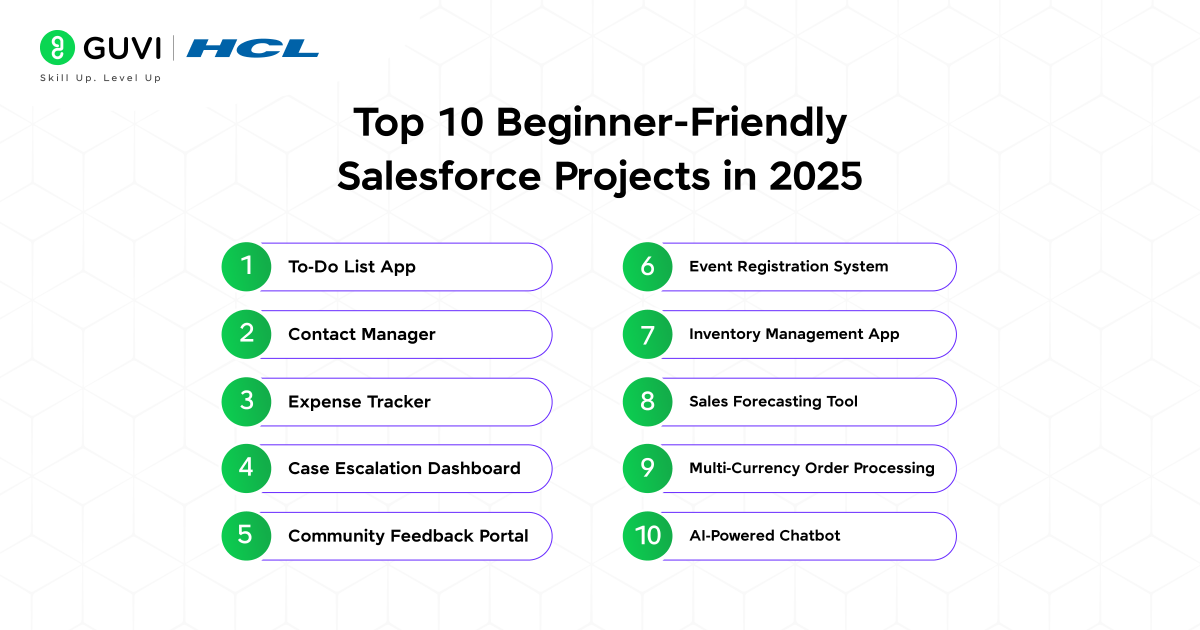 GUVI | HCL
Skill Up. Level Up

Top 10 Beginner-Friendly Salesforce Projects in 2025

1 To-Do List App
2 Contact Manager
3 Expense Tracker
4 Case Escalation Dashboard
5 Community Feedback Portal

6 Event Registration System
7 Inventory Management App
8 Sales Forecasting Tool
9 Multi-Currency Order Processing
10 AI-Powered Chatbot